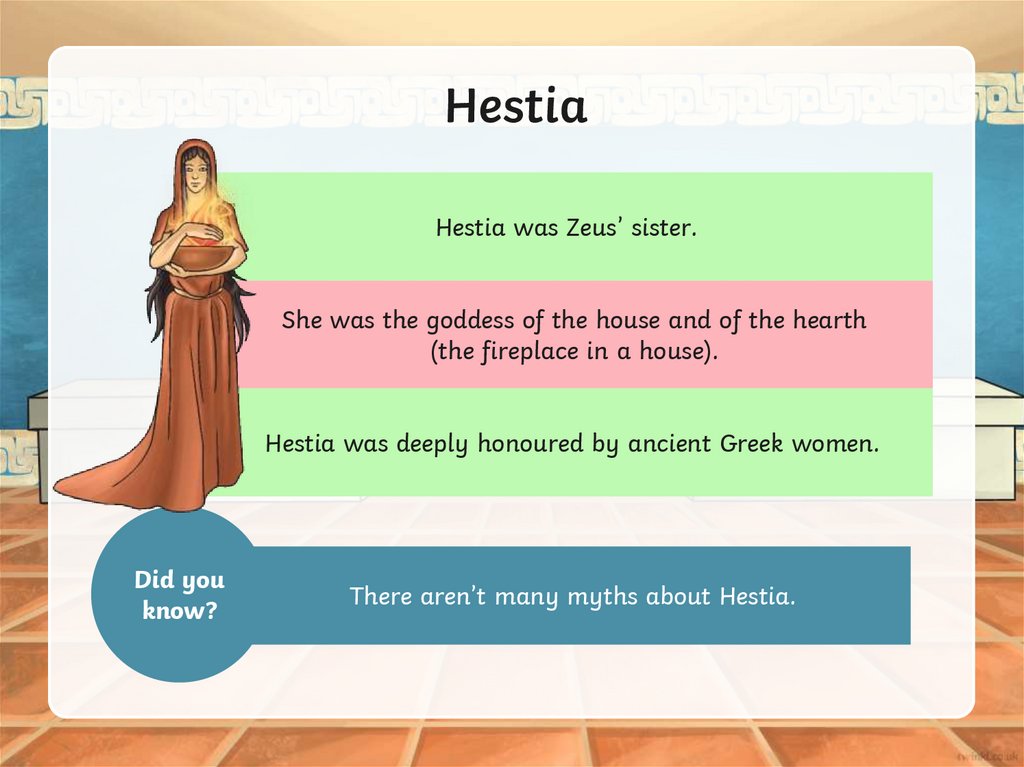 Hestia

Hestia was Zeus' sister.

She was the goddess of the house and of the hearth (the fireplace in a house).

Hestia was deeply honoured by ancient Greek women.

Did you know?

There aren't many myths about Hestia.

twinkl.co.uk